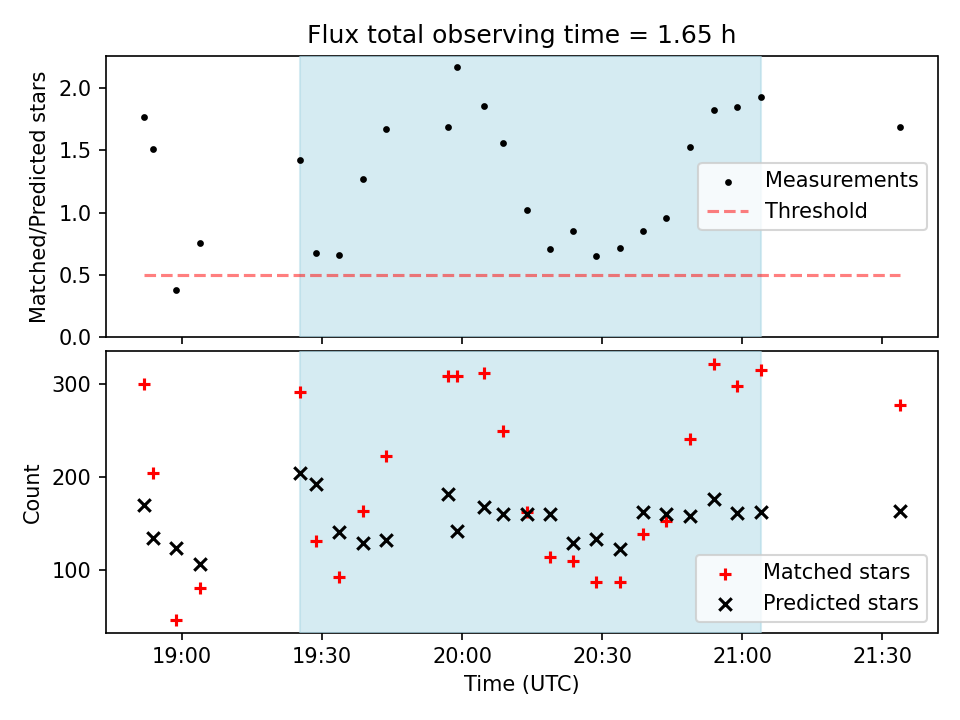 Flux total observing time = 1.65 h

Matched/Predicted stars

2.0
1.5
1.0
0.5
0.0

Measurements
Threshold

Count

300
200
100

Matched stars
Predicted stars

19:00
19:30
20:00
20:30
21:00
21:30

Time (UTC)